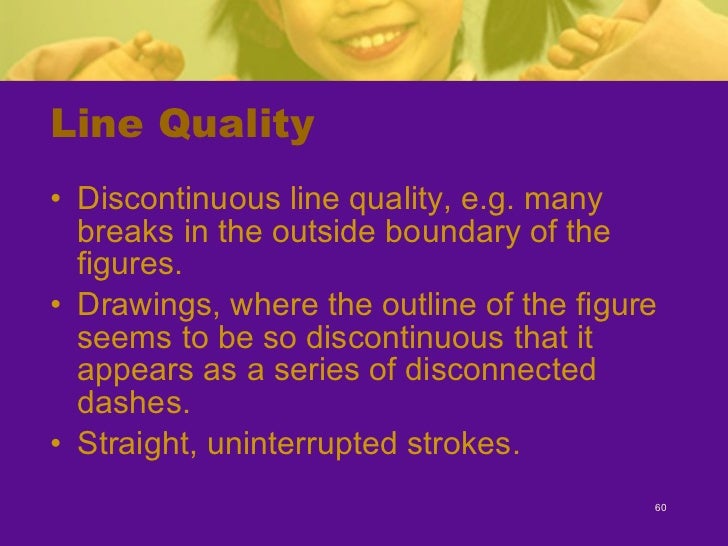 Line Quality

• Discontinuous line quality, e.g. many breaks in the outside boundary of the figures.
• Drawings, where the outline of the figure seems to be so discontinuous that it appears as a series of disconnected dashes.
• Straight, uninterrupted strokes.

60